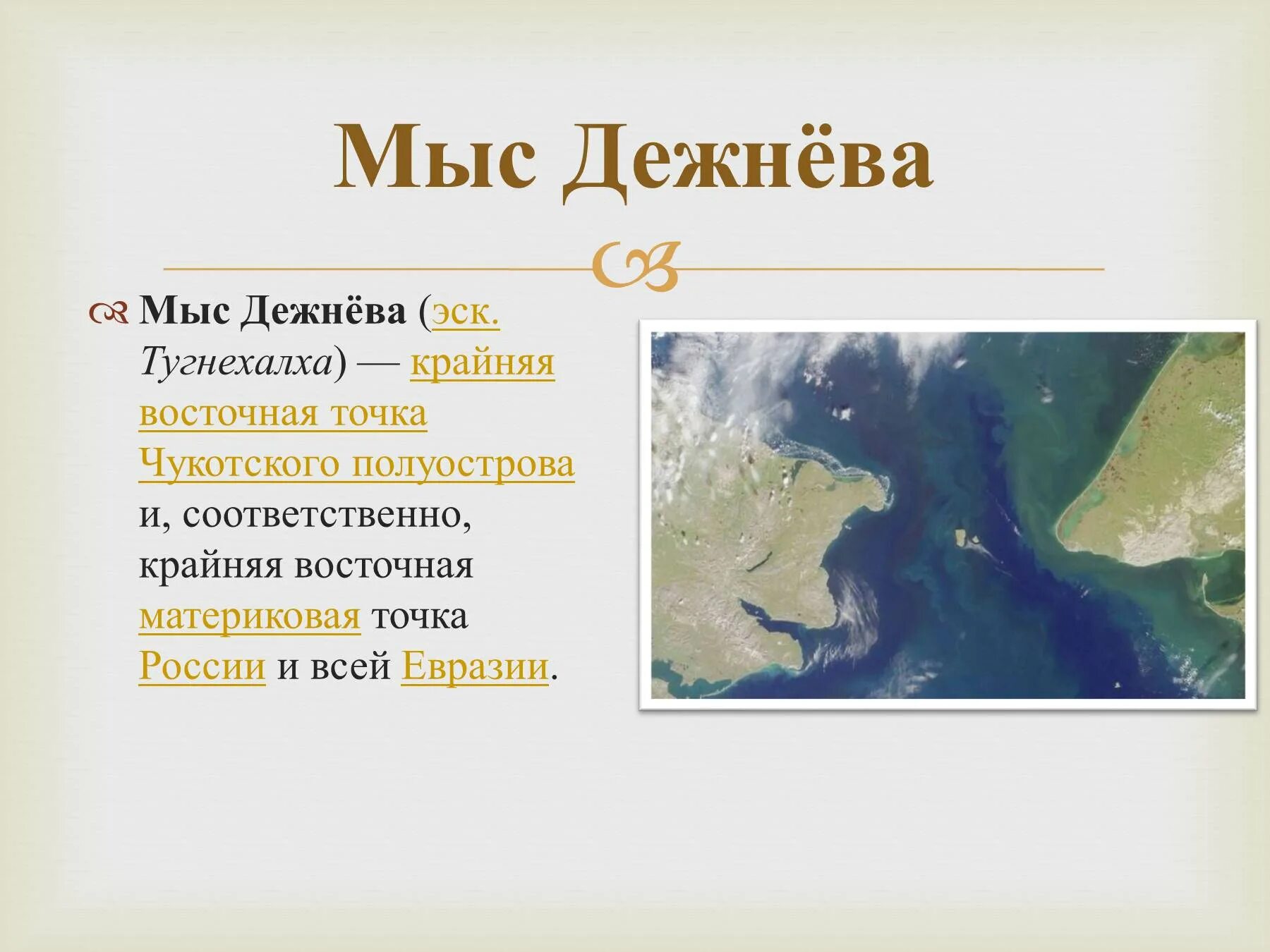 Мыс Дежнёва

Мыс Дежнёва (эск. Тугнехалха) — крайняя восточная точка Чукотского полуострова и, соответственно, крайняя восточная материковая точка России и всей Евразии.